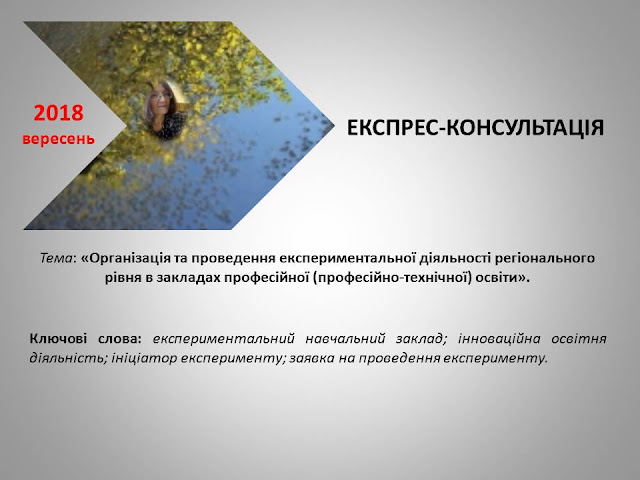 2018
вересень

ЕКСПРЕС-КОНСУЛЬТАЦІЯ

Тема: «Організація та проведення експериментальної діяльності регіонального рівня в закладах професійної (професійно-технічної) освіти».

Ключові слова: експериментальний навчальний заклад; інноваційна освітня діяльність; ініціатор експерименту; заявка на проведення експерименту.